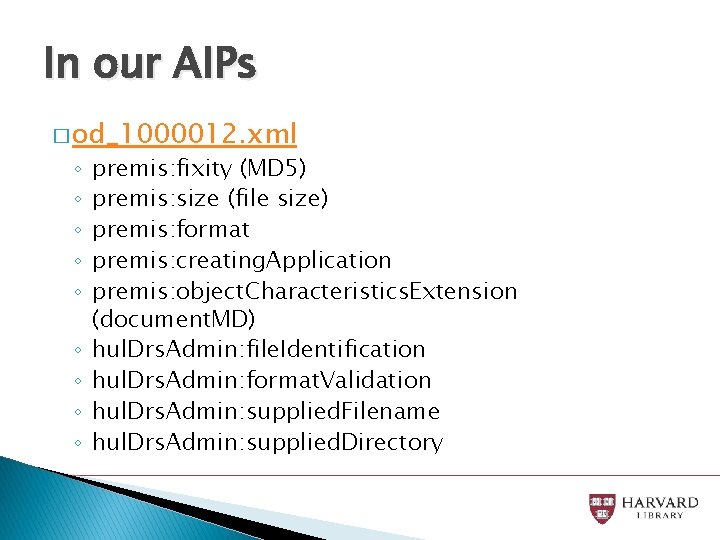 In our AIPs

□ od_1000012.xml

◦ premis:fixity (MD5)
◦ premis:size (file size)
◦ premis:format
◦ premis:creatingApplication
◦ premis:objectCharacteristicsExtension (documentMD)
◦ hulDrsAdmin:fileIdentification
◦ hulDrsAdmin:formatValidation
◦ hulDrsAdmin:suppliedFilename
◦ hulDrsAdmin:suppliedDirectory

HARVARD
LIBRARY